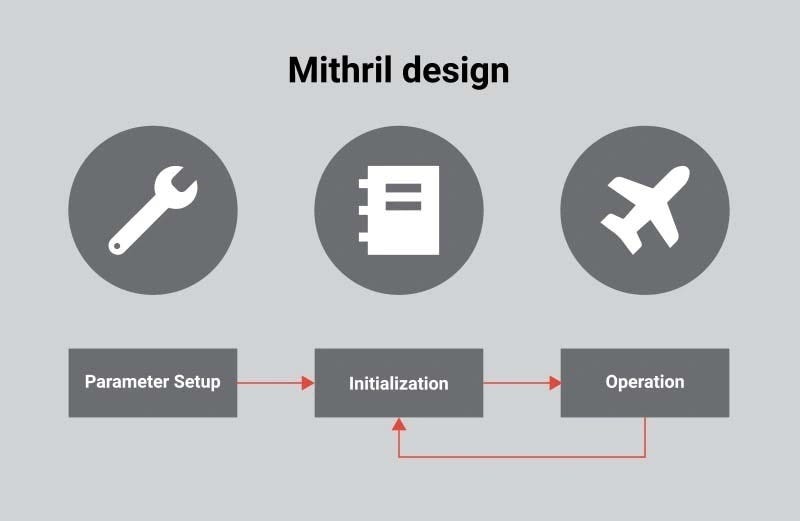 Mithril design

Parameter Setup

Initialization

Operation